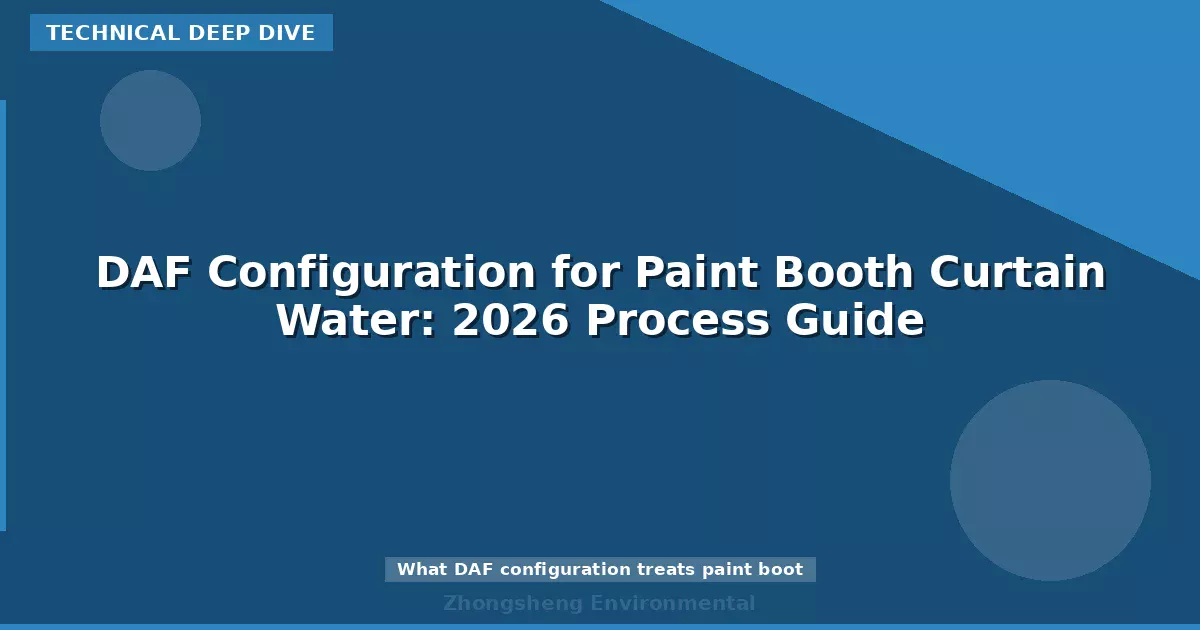 TECHNICAL DEEP DIVE

DAF Configuration for Paint Booth Curtain Water: 2026 Process Guide

What DAF configuration treats paint boot

Zhongsheng Environmental